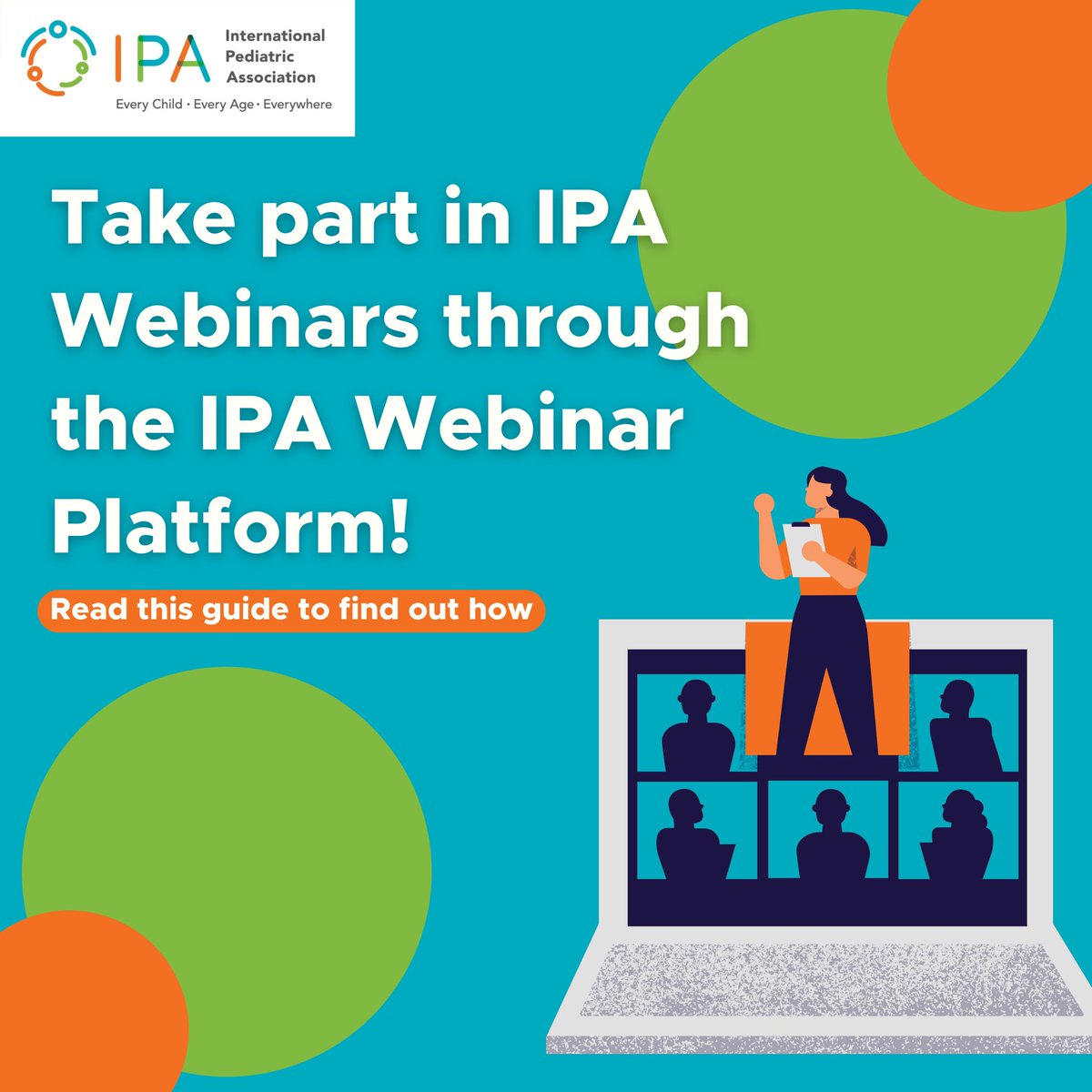 IPA International Pediatric Association

Every Child · Every Age · Everywhere

Take part in IPA Webinars through the IPA Webinar Platform!

Read this guide to find out how